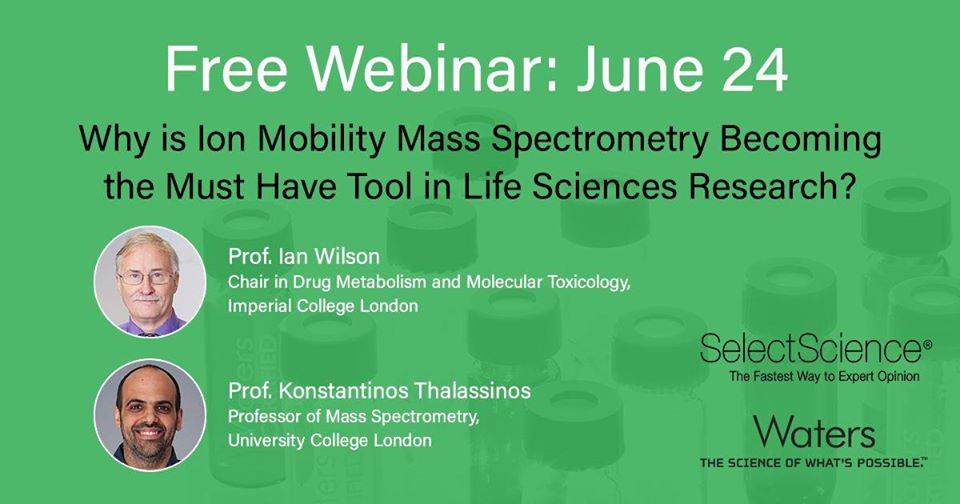 Free Webinar: June 24

Why is Ion Mobility Mass Spectrometry Becoming the Must Have Tool in Life Sciences Research?

Prof. Ian Wilson
Chair in Drug Metabolism and Molecular Toxicology, Imperial College London

Prof. Konstantinos Thalassinos
Professor of Mass Spectrometry, University College London

SelectScience®
The Fastest Way to Expert Opinion

Waters
THE SCIENCE OF WHAT'S POSSIBLE.™